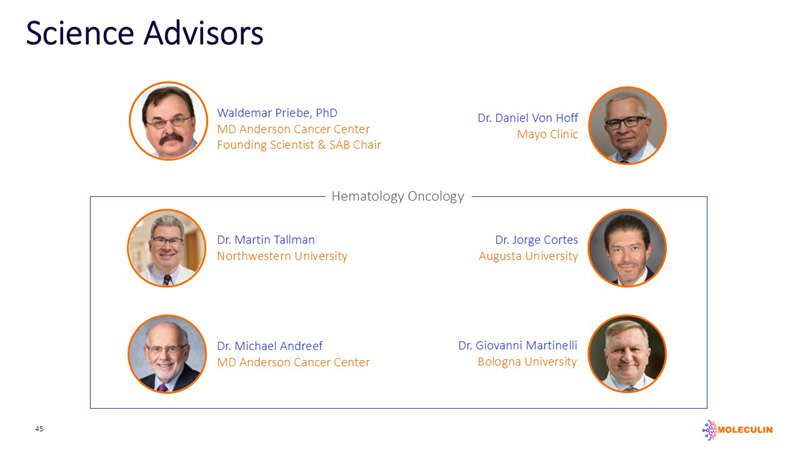 Science Advisors

Waldemar Priebe, PhD
MD Anderson Cancer Center
Founding Scientist & SAB Chair

Dr. Daniel Von Hoff
Mayo Clinic

Hematology Oncology

Dr. Martin Tallman
Northwestern University

Dr. Jorge Cortes
Augusta University

Dr. Michael Andreef
MD Anderson Cancer Center

Dr. Giovanni Martinelli
Bologna University

45

MOLECULIN